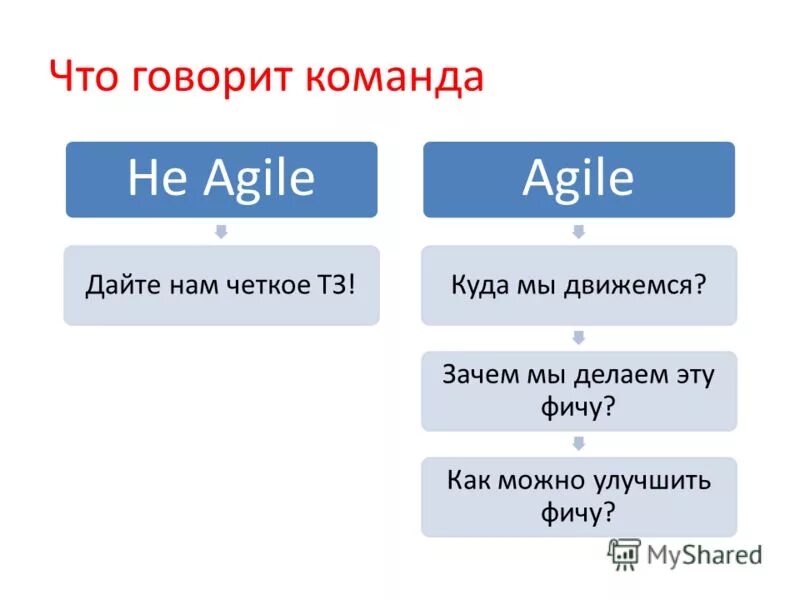 Что говорит команда

Не Agile

Дайте нам четкое ТЗ!

Agile

Куда мы движемся?

Зачем мы делаем эту фичу?

Как можно улучшить фичу?

MyShared